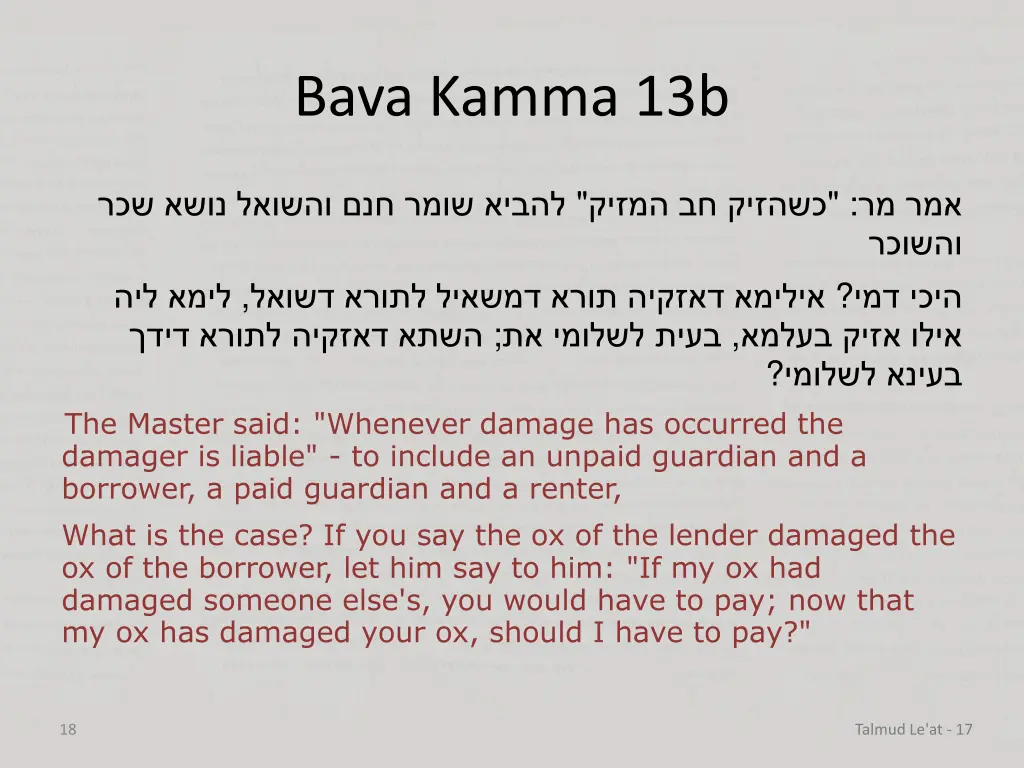 Bava Kamma 13b

אמר מר: "כשהזיק חב המזיק" להביא שומר חנם והשואל נושא שכר והשוכר

היכי דמי? אילימא דאזקיה תורא דמשאיל לתורא דשואל, לימא ליה אילו אזיק בעלמא, בעית לשלומי את; השתא דאזקיה לתורא דידך בעינא לשלומי?

The Master said: "Whenever damage has occurred the damager is liable" - to include an unpaid guardian and a borrower, a paid guardian and a renter,

What is the case? If you say the ox of the lender damaged the ox of the borrower, let him say to him: "If my ox had damaged someone else's, you would have to pay; now that my ox has damaged your ox, should I have to pay?"

18

Talmud Le'at - 17